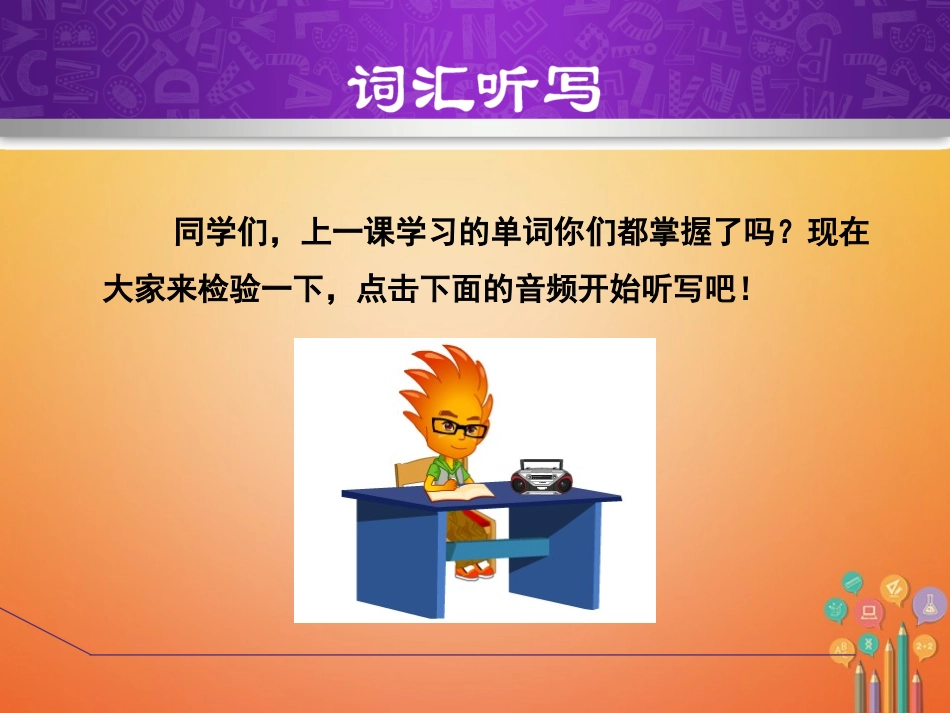 词汇听写

同学们，上一课学习的单词你们都掌握了吗？现在大家来检验一下，点击下面的音频开始听写吧！